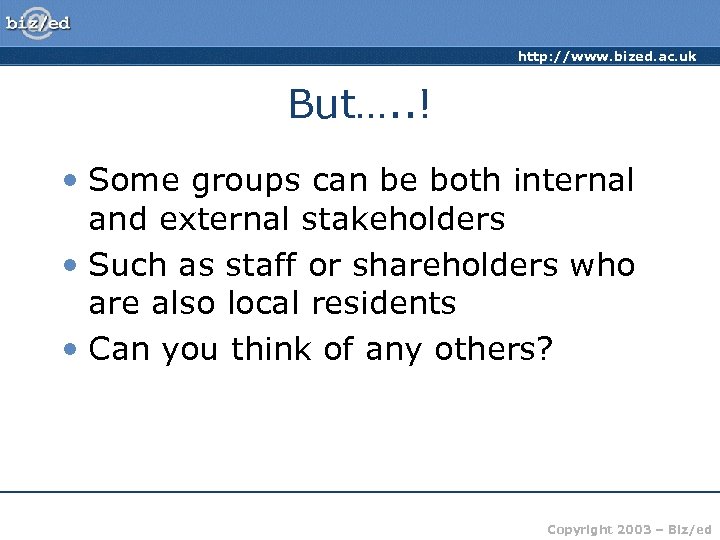 biz/ed

http://www.bized.ac.uk

But…..!

• Some groups can be both internal and external stakeholders
• Such as staff or shareholders who are also local residents
• Can you think of any others?

Copyright 2003 – Biz/ed